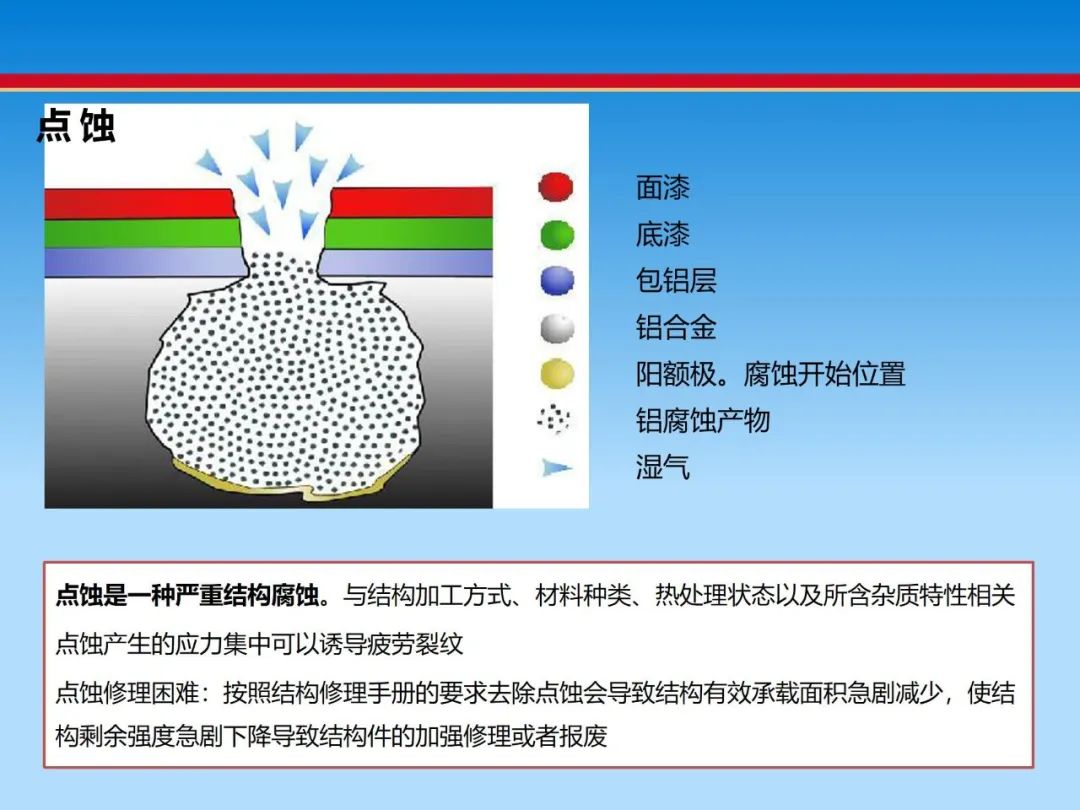 点蚀

面漆
底漆
包铝层
铝合金
阳额极。腐蚀开始位置
铝腐蚀产物
湿气

点蚀是一种严重结构腐蚀。与结构加工方式、材料种类、热处理状态以及所含杂质特性相关

点蚀产生的应力集中可以诱导疲劳裂纹

点蚀修理困难：按照结构修理手册的要求去除点蚀会导致结构有效承载面积急剧减少，使结构剩余强度急剧下降导致结构件的加强修理或者报废